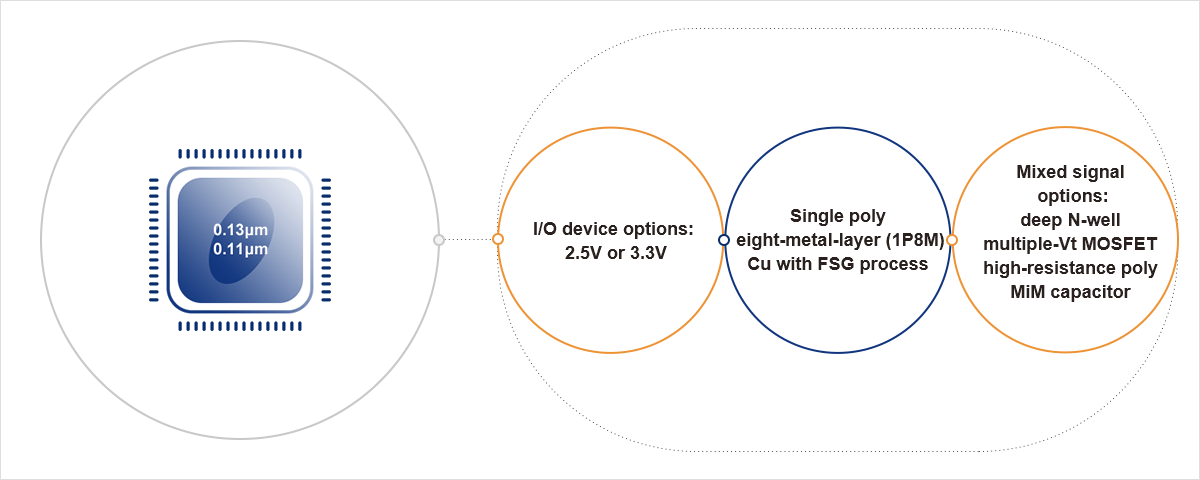 0.13µm
0.11µm

I/O device options:
2.5V or 3.3V

Single poly
eight-metal-layer (1P8M)
Cu with FSG process

Mixed signal
options:
deep N-well
multiple-Vt MOSFET
high-resistance poly
MiM capacitor